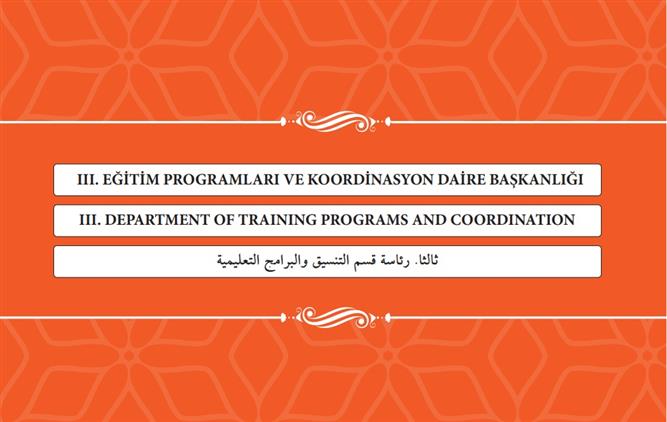 III. EĞİTİM PROGRAMLARI VE KOORDİNASYON DAİRE BAŞKANLIĞI

III. DEPARTMENT OF TRAINING PROGRAMS AND COORDINATION

ثالثا. رئاسة قسم التنسيق والبرامج التعليمية